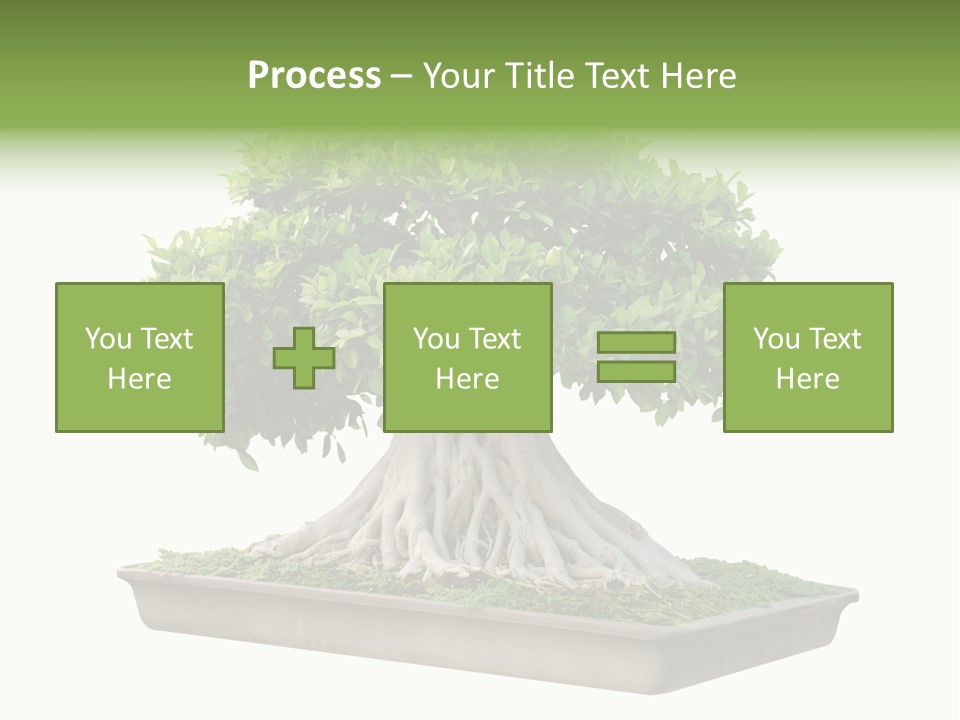 Process – Your Title Text Here

You Text Here

You Text Here

You Text Here